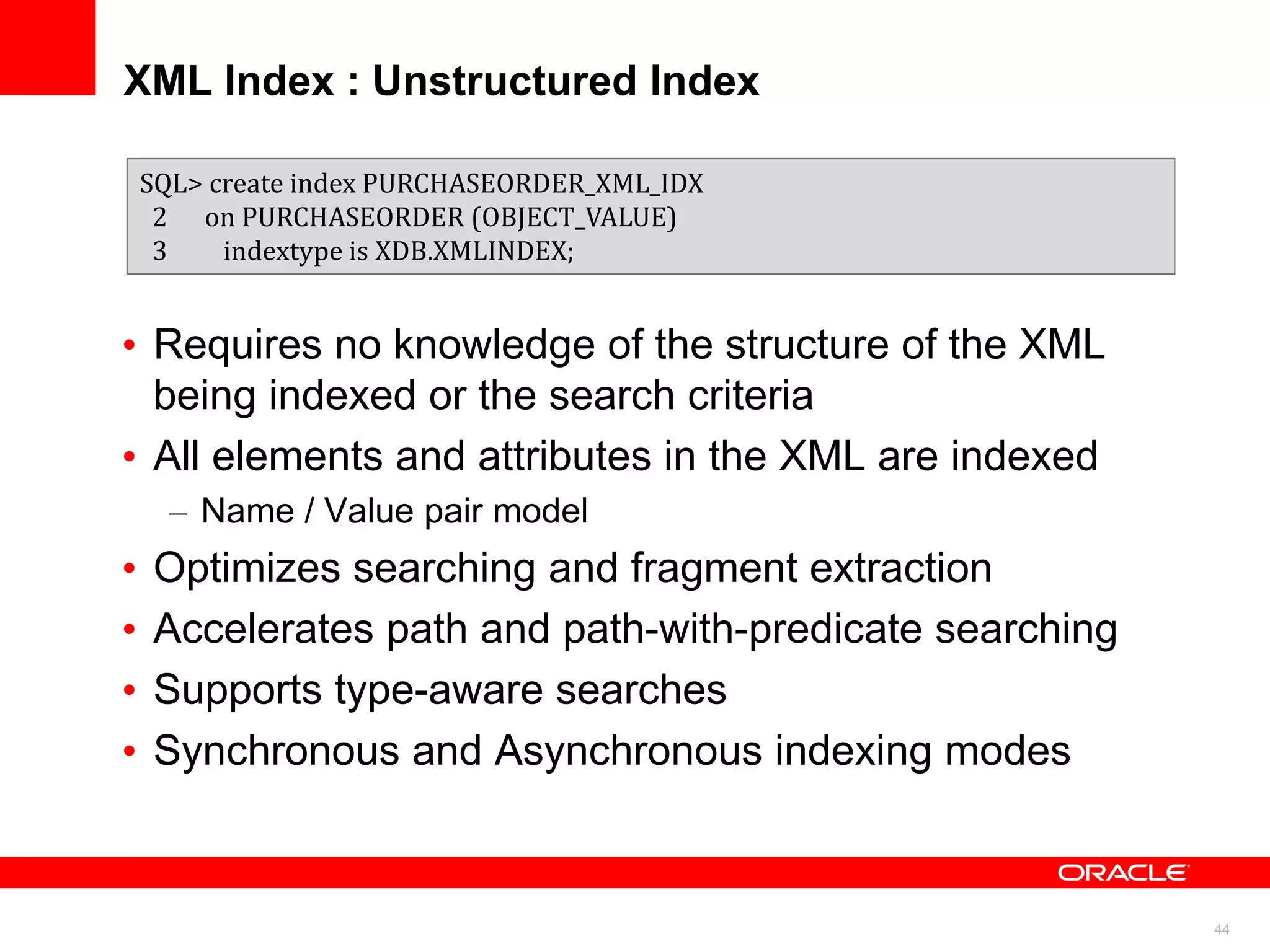 XML Index : Unstructured Index

SQL> create index PURCHASEORDER_XML_IDX
2 on PURCHASEORDER (OBJECT_VALUE)
3 indextype is XDB.XMLINDEX;

• Requires no knowledge of the structure of the XML being indexed or the search criteria
• All elements and attributes in the XML are indexed
– Name / Value pair model
• Optimizes searching and fragment extraction
• Accelerates path and path-with-predicate searching
• Supports type-aware searches
• Synchronous and Asynchronous indexing modes

ORACLE

44